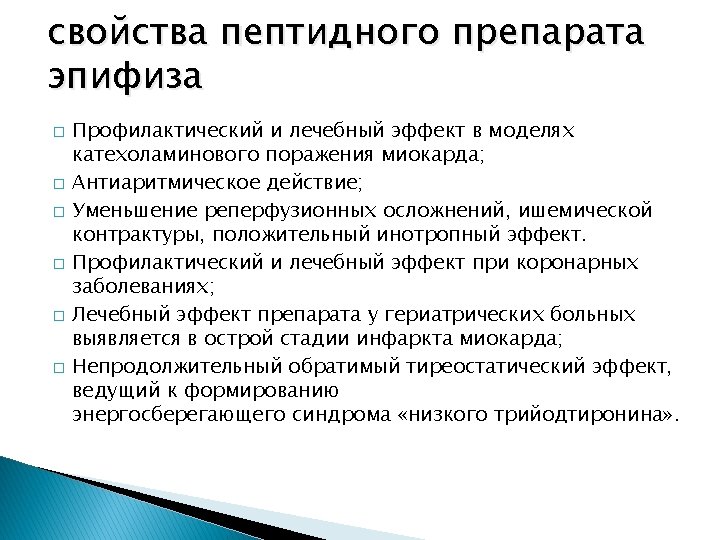 свойства пептидного препарата эпифиза

□ Профилактический и лечебный эффект в моделях катехоламинового поражения миокарда;
□ Антиаритмическое действие;
□ Уменьшение реперфузионных осложнений, ишемической контрактуры, положительный инотропный эффект.
□ Профилактический и лечебный эффект при коронарных заболеваниях;
□ Лечебный эффект препарата у гериатрических больных выявляется в острой стадии инфаркта миокарда;
□ Непродолжительный обратимый тиреостатический эффект, ведущий к формированию энергосберегающего синдрома «низкого трийодтиронина».